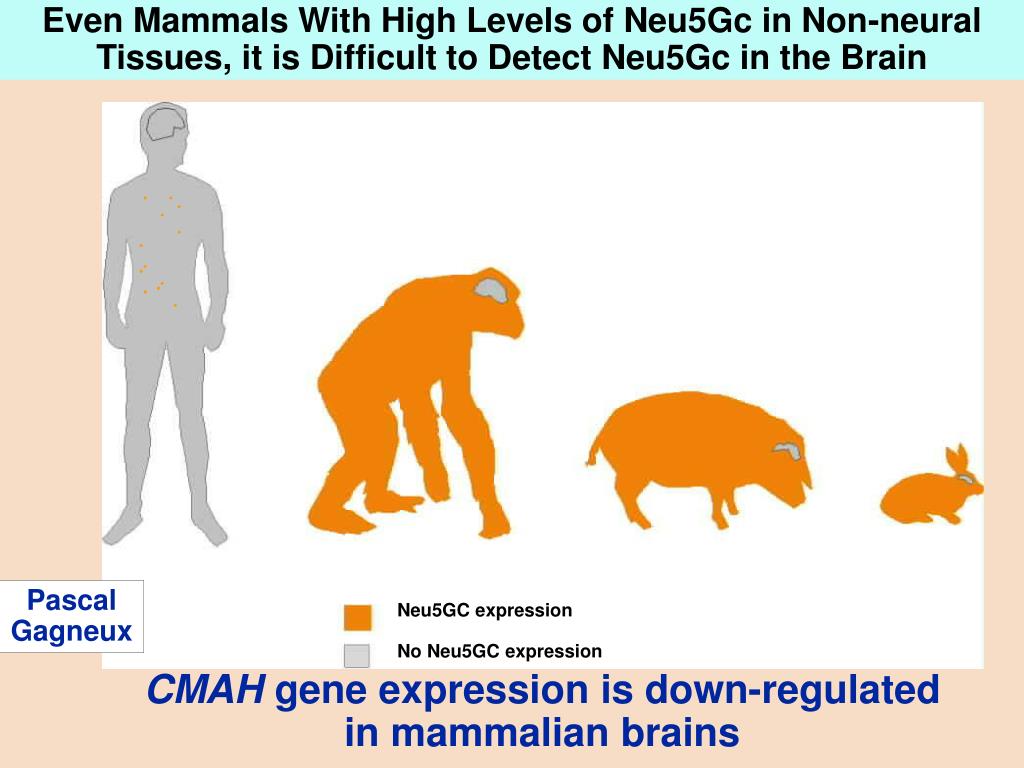 Even Mammals With High Levels of Neu5Gc in Non-neural Tissues, it is Difficult to Detect Neu5Gc in the Brain

Pascal Gagneux

Neu5GC expression

No Neu5GC expression

CMAH gene expression is down-regulated in mammalian brains